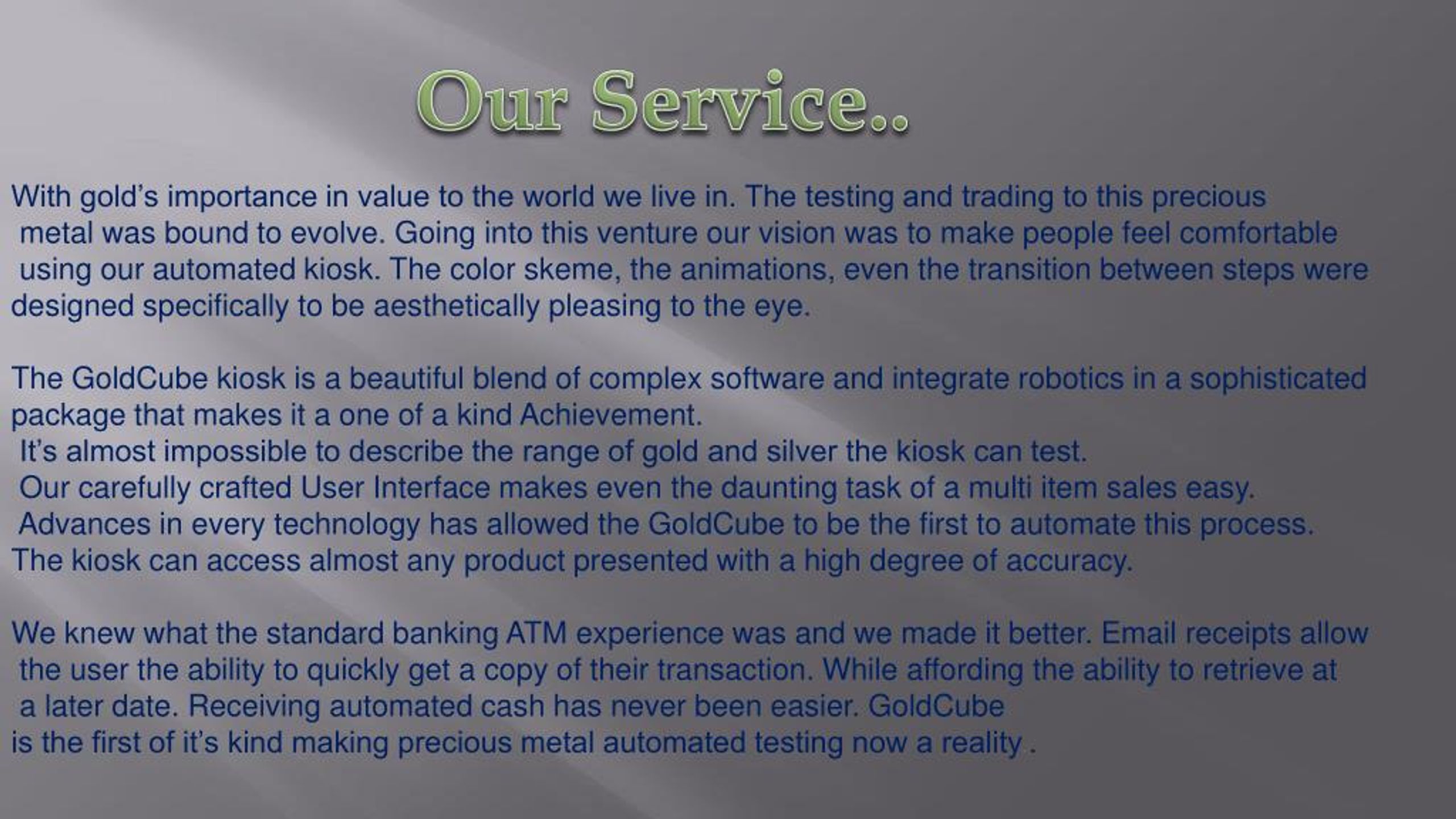 Our Service..

With gold’s importance in value to the world we live in. The testing and trading to this precious metal was bound to evolve. Going into this venture our vision was to make people feel comfortable using our automated kiosk. The color skeme, the animations, even the transition between steps were designed specifically to be aesthetically pleasing to the eye.

The GoldCube kiosk is a beautiful blend of complex software and integrate robotics in a sophisticated package that makes it a one of a kind Achievement.
It’s almost impossible to describe the range of gold and silver the kiosk can test.
Our carefully crafted User Interface makes even the daunting task of a multi item sales easy.
Advances in every technology has allowed the GoldCube to be the first to automate this process.
The kiosk can access almost any product presented with a high degree of accuracy.

We knew what the standard banking ATM experience was and we made it better. Email receipts allow the user the ability to quickly get a copy of their transaction. While affording the ability to retrieve at a later date. Receiving automated cash has never been easier. GoldCube
is the first of it’s kind making precious metal automated testing now a reality .